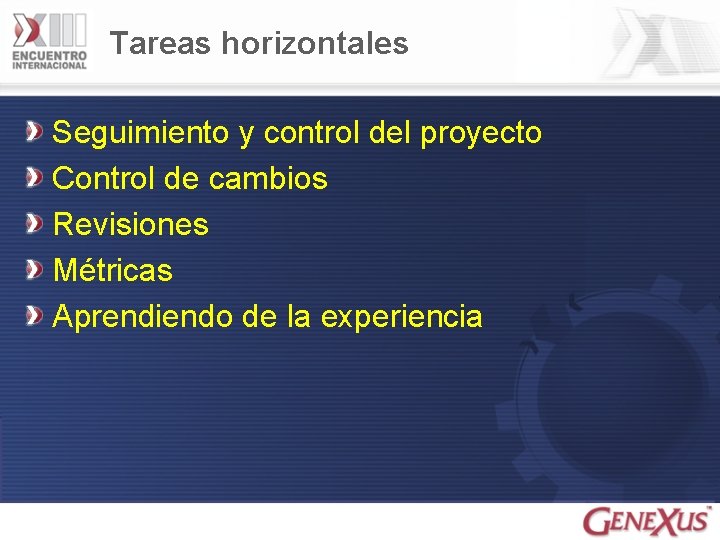 XIII ENCUENTRO INTERNACIONAL

Tareas horizontales

Seguimiento y control del proyecto
Control de cambios
Revisiones
Métricas
Aprendiendo de la experiencia

GENEXUS